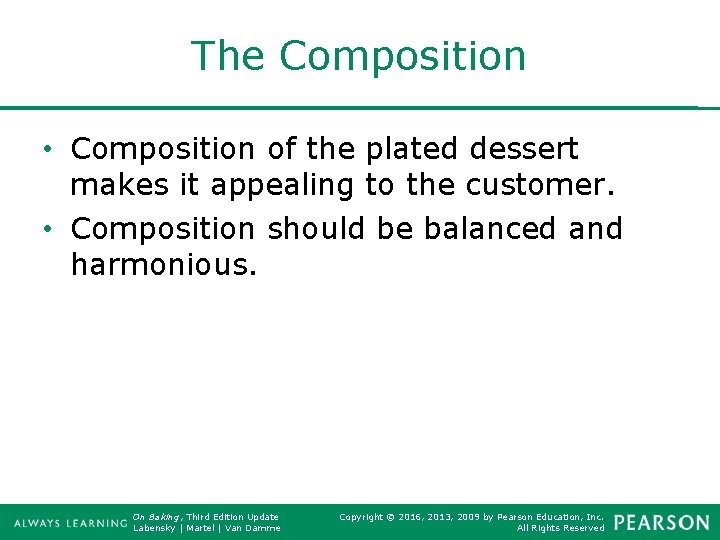 The Composition

• Composition of the plated dessert makes it appealing to the customer.
• Composition should be balanced and harmonious.

ALWAYS LEARNING

On Baking, Third Edition Update
Labensky | Martel | Van Damme

Copyright © 2016, 2013, 2009 by Pearson Education, Inc.
All Rights Reserved

PEARSON